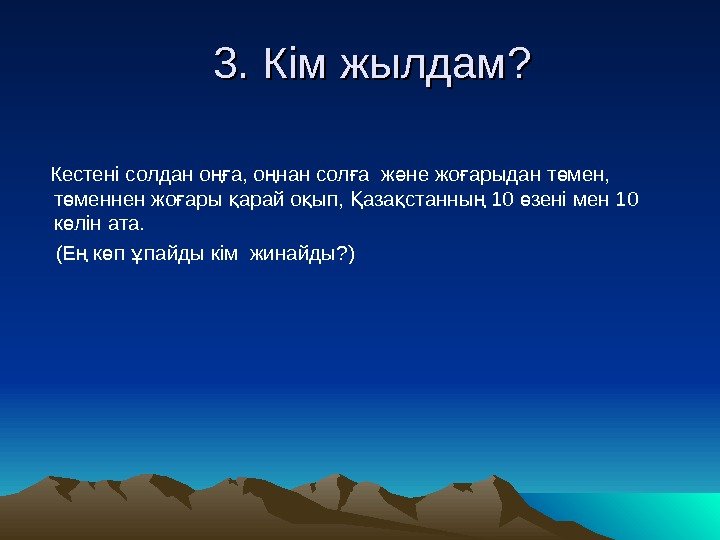 3. Кім жылдам?

Кестені солдан оңға, оңнан солға және жоғарыдан төмен, төменнен жоғары қарай оқып, Қазақстанның 10 өзені мен 10 көлін ата.

(Ең көп ұпайды кім жинайды?)